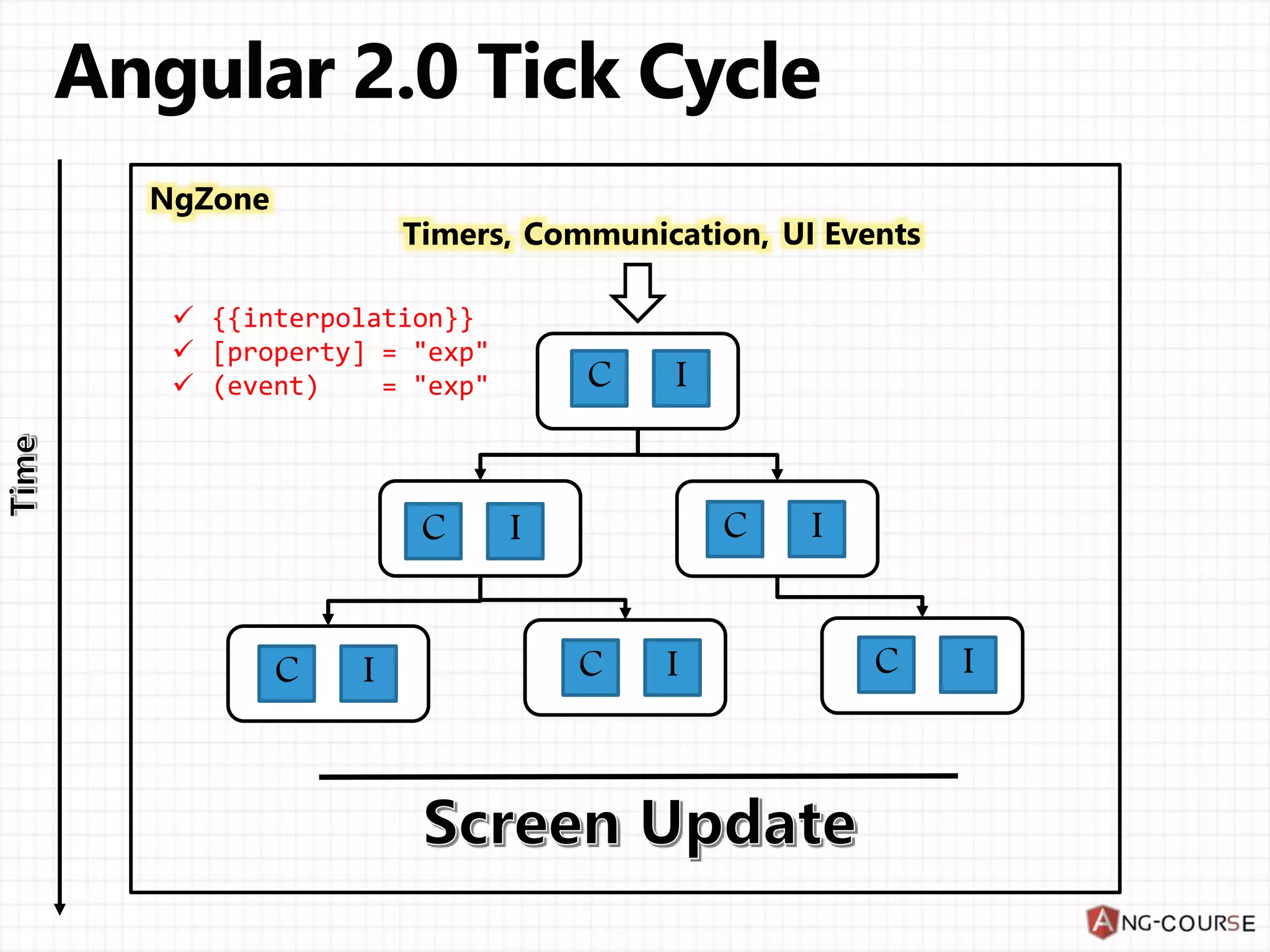 Angular 2.0 Tick Cycle

Time

NgZone

Timers, Communication, UI Events

✓ {{interpolation}}
✓ [property] = "exp"
✓ (event) = "exp"

C I

C I

C I

C I

C I

C I

Screen Update

ANG-COURSE